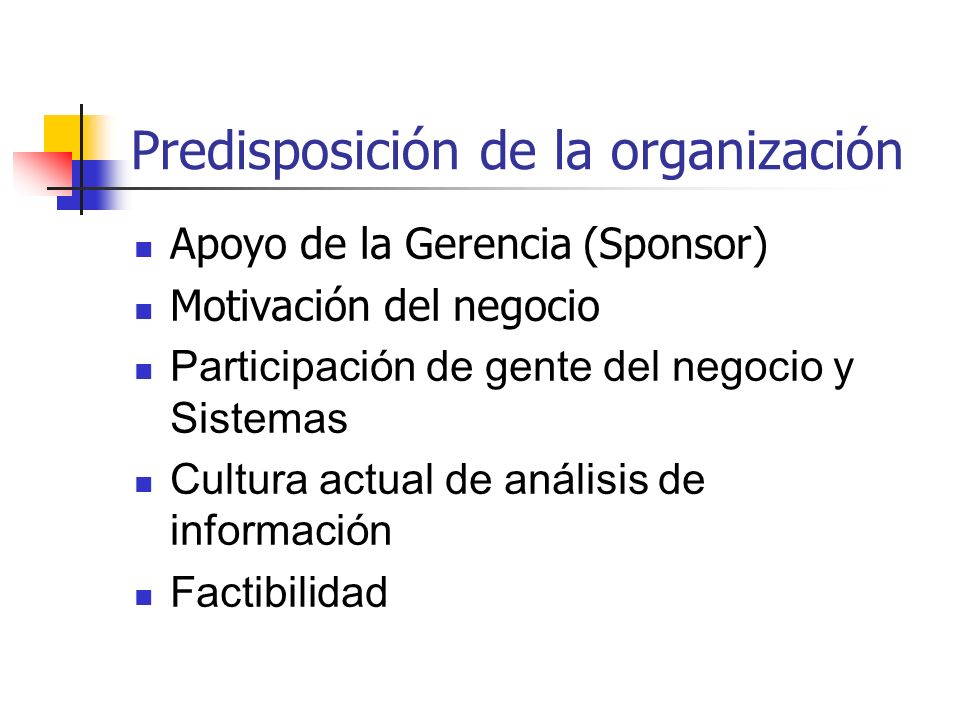 Predisposición de la organización

- Apoyo de la Gerencia (Sponsor)
- Motivación del negocio
- Participación de gente del negocio y Sistemas
- Cultura actual de análisis de información
- Factibilidad